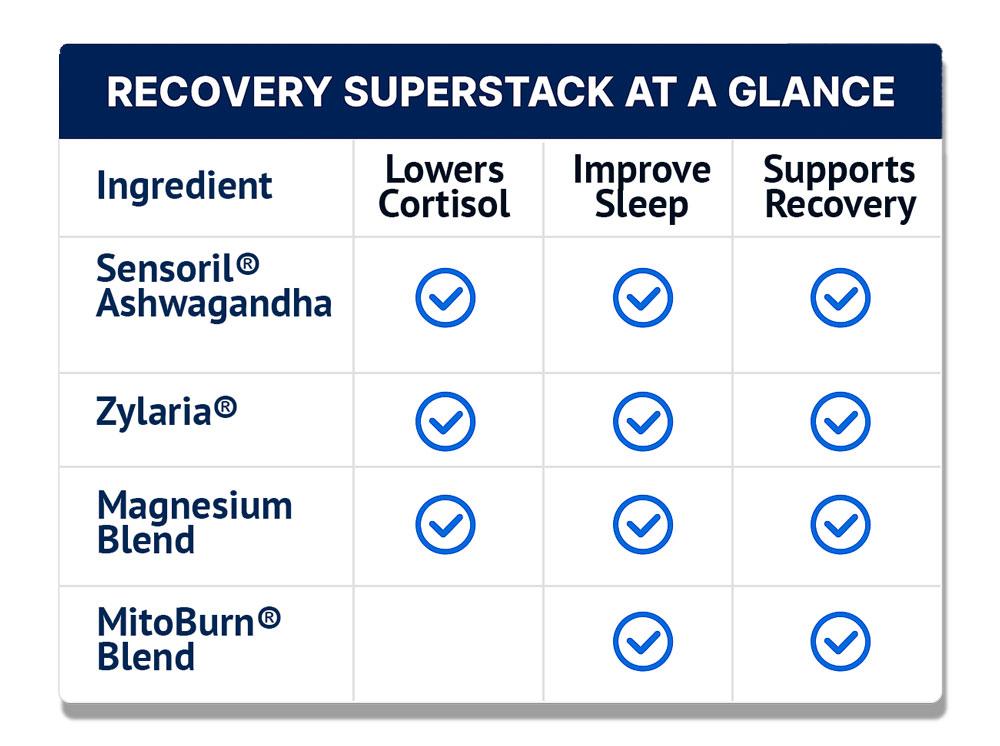 RECOVERY SUPERSTACK AT A GLANCE

| Ingredient | Lowers Cortisol | Improve Sleep | Supports Recovery |
|---|---|---|---|
| Sensoril® Ashwagandha | ✓ | ✓ | ✓ |
| Zylaria® | ✓ | ✓ | ✓ |
| Magnesium Blend | ✓ | ✓ | ✓ |
| MitoBurn® Blend | | ✓ | ✓ |